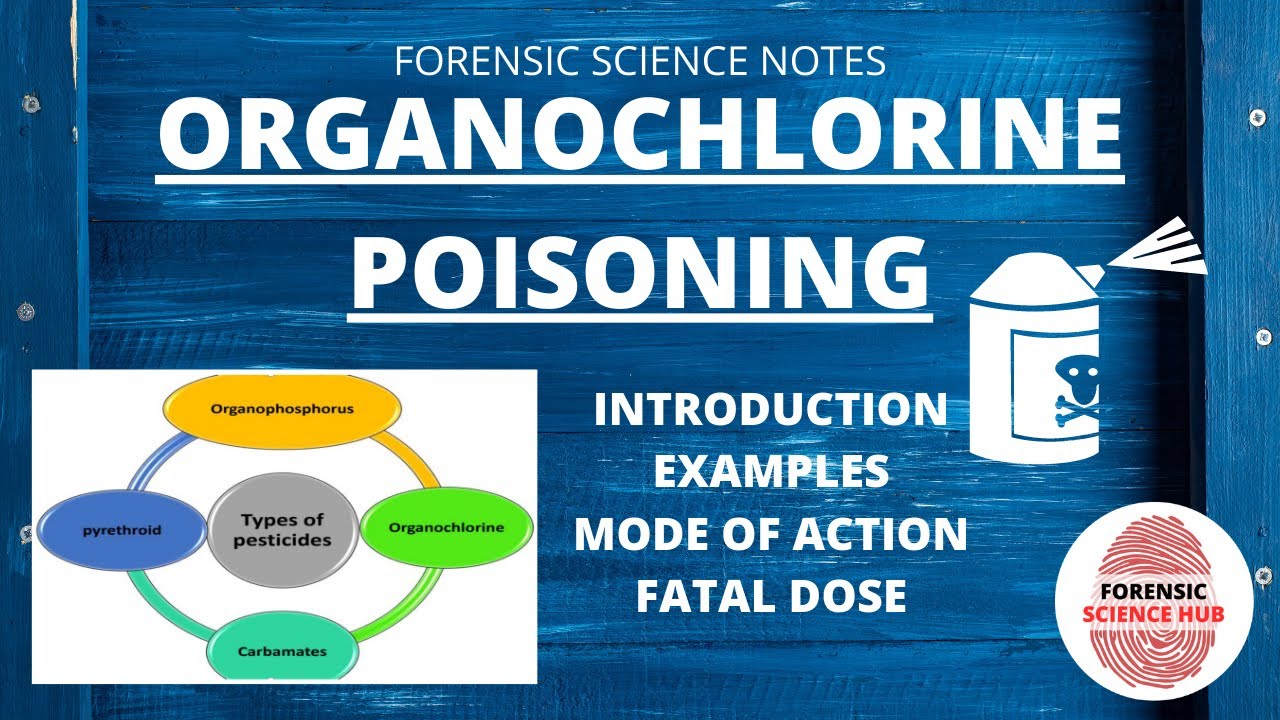 FORENSIC SCIENCE NOTES

ORGANOCHLORINE POISONING

Organophosphorus

pyrethroid

Types of pesticides

Organochlorine

Carbamates

INTRODUCTION
EXAMPLES
MODE OF ACTION
FATAL DOSE

FORENSIC SCIENCE HUB